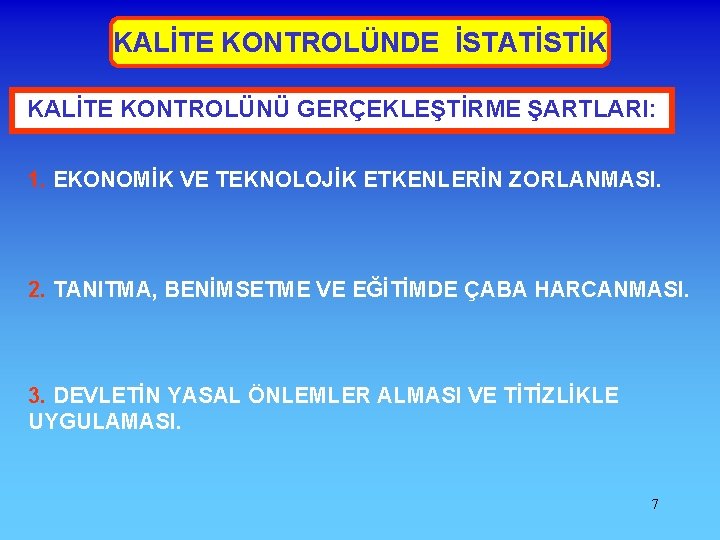 KALİTE KONTROLÜNDE İSTATİSTİK

KALİTE KONTROLÜNÜ GERÇEKLEŞTİRME ŞARTLARI:

1. EKONOMİK VE TEKNOLOJİK ETKENLERİN ZORLANMASI.

2. TANITMA, BENİMSETME VE EĞİTİMDE ÇABA HARCANMASI.

3. DEVLETİN YASAL ÖNLEMLER ALMASI VE TİTİZLİKLE UYGULAMASI.

7